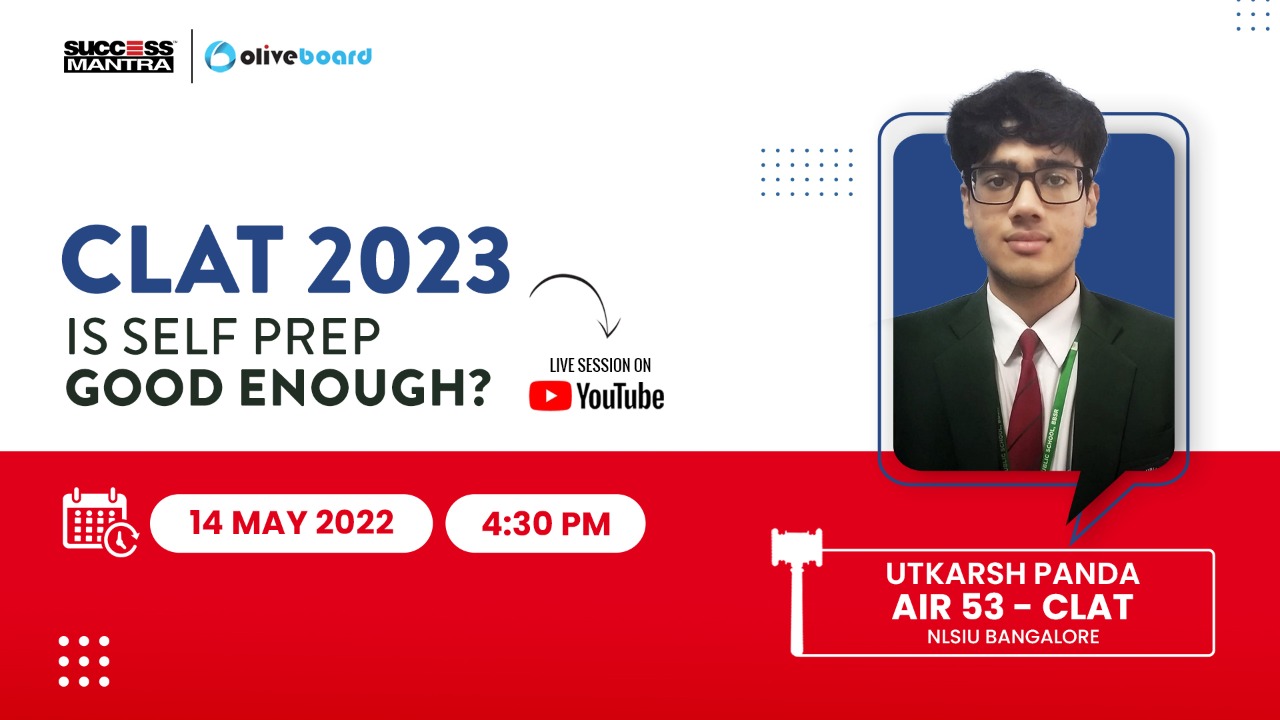 SUCCESS MANTRA
oliveboard

CLAT 2023
IS SELF PREP
GOOD ENOUGH?

LIVE SESSION ON
YouTube

14 MAY 2022
4:30 PM

UTKARSH PANDA
AIR 53 - CLAT
NLSIU BANGALORE